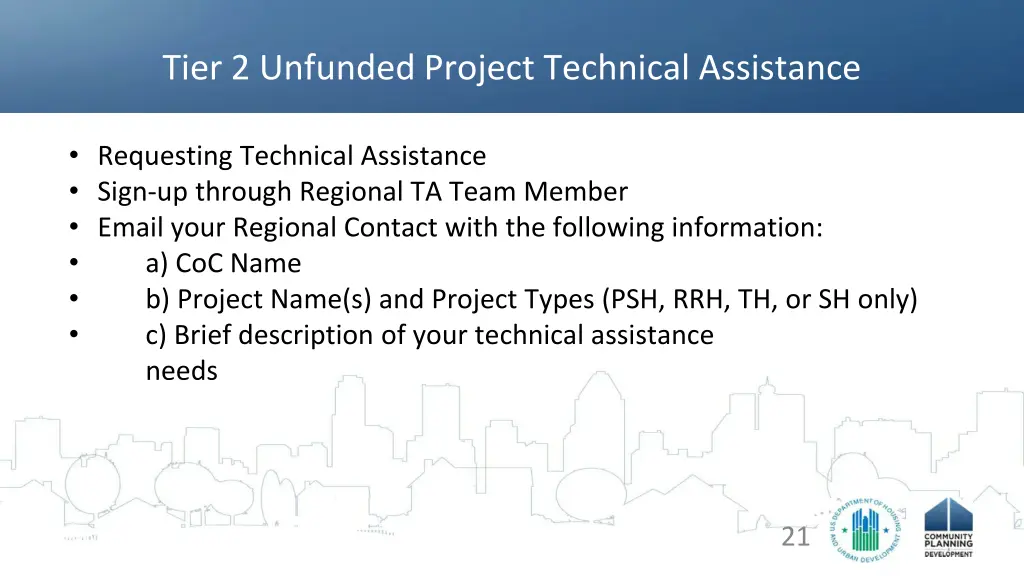 Tier 2 Unfunded Project Technical Assistance

• Requesting Technical Assistance
• Sign-up through Regional TA Team Member
• Email your Regional Contact with the following information:
• a) CoC Name
• b) Project Name(s) and Project Types (PSH, RRH, TH, or SH only)
• c) Brief description of your technical assistance needs

21

U.S. DEPARTMENT OF HOUSING AND URBAN DEVELOPMENT

COMMUNITY PLANNING DEVELOPMENT